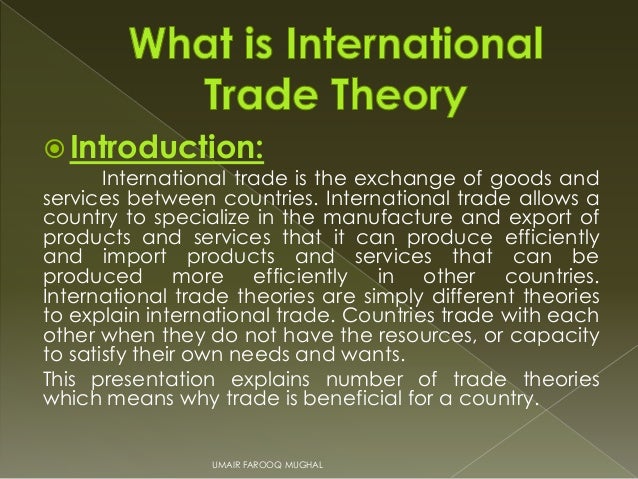 What is International Trade Theory

Introduction:

International trade is the exchange of goods and services between countries. International trade allows a country to specialize in the manufacture and export of products and services that it can produce efficiently and import products and services that can be produced more efficiently in other countries. International trade theories are simply different theories to explain international trade. Countries trade with each other when they do not have the resources, or capacity to satisfy their own needs and wants.

This presentation explains number of trade theories which means why trade is beneficial for a country.

UMAIR FAROOQ MUGHAL